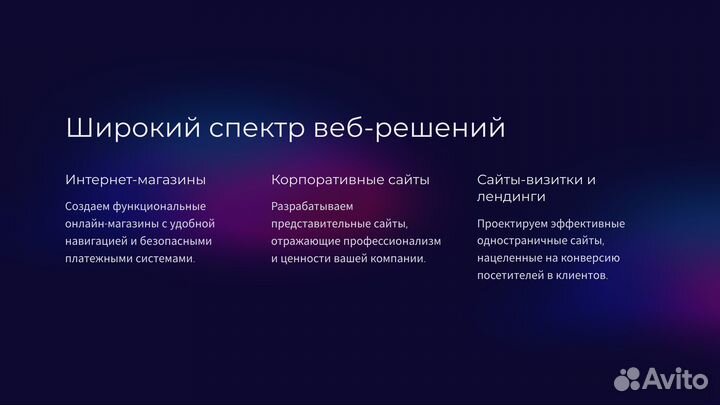 Широкий спектр веб-решений

Интернет-магазины

Создаем функциональные онлайн-магазины с удобной навигацией и безопасными платежными системами.

Корпоративные сайты

Разрабатываем представительные сайты, отражающие профессионализм и ценности вашей компании.

Сайты-визитки и лендинги

Проектируем эффективные одностраничные сайты, нацеленные на конверсию посетителей в клиентов.

Avito